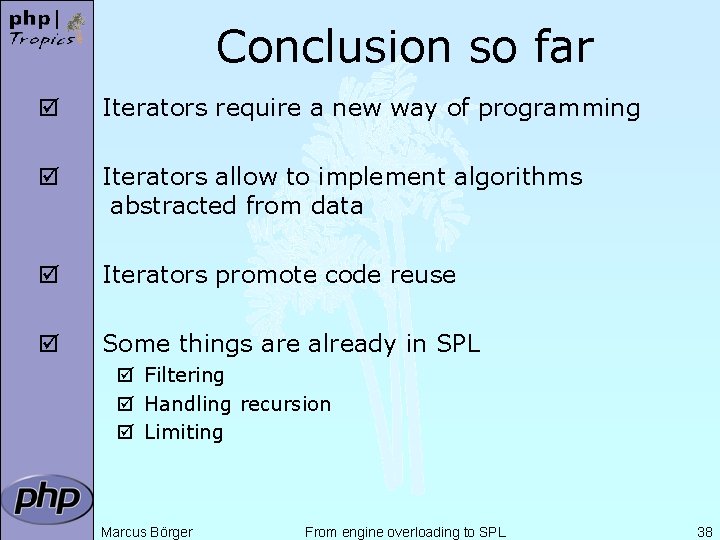 php | Tropics

Conclusion so far

☑ Iterators require a new way of programming

☑ Iterators allow to implement algorithms abstracted from data

☑ Iterators promote code reuse

☑ Some things are already in SPL
☑ Filtering
☑ Handling recursion
☑ Limiting

php

Marcus Börger From engine overloading to SPL 38